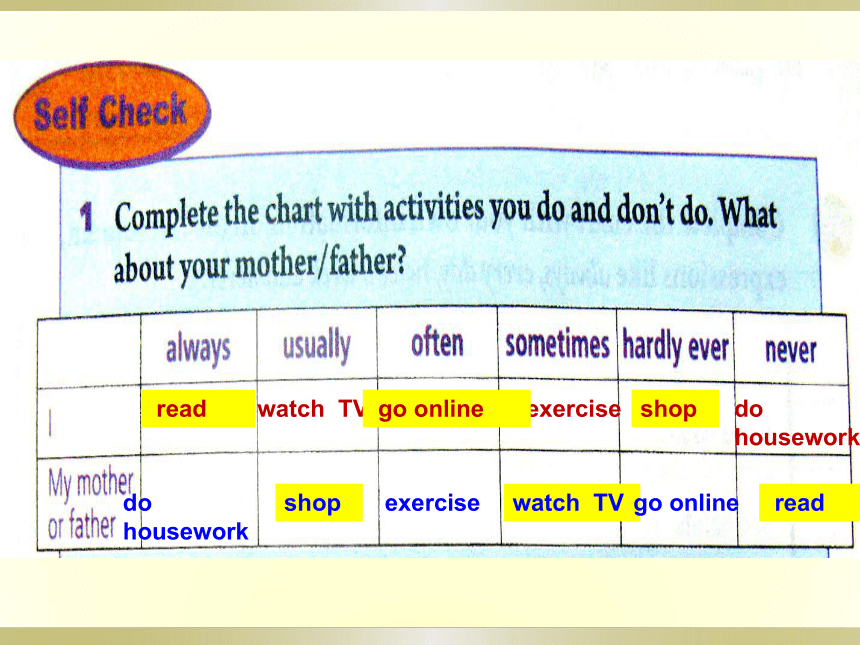 Self Check

1 Complete the chart with activities you do and don't do. What about your mother/father?

| | always | usually | often | sometimes | hardly ever | never |
|---|---|---|---|---|---|---|
| I | read | watch TV | go online | exercise | shop | do housework |
| My mother or father | do housework | shop | exercise | watch TV | go online | read |